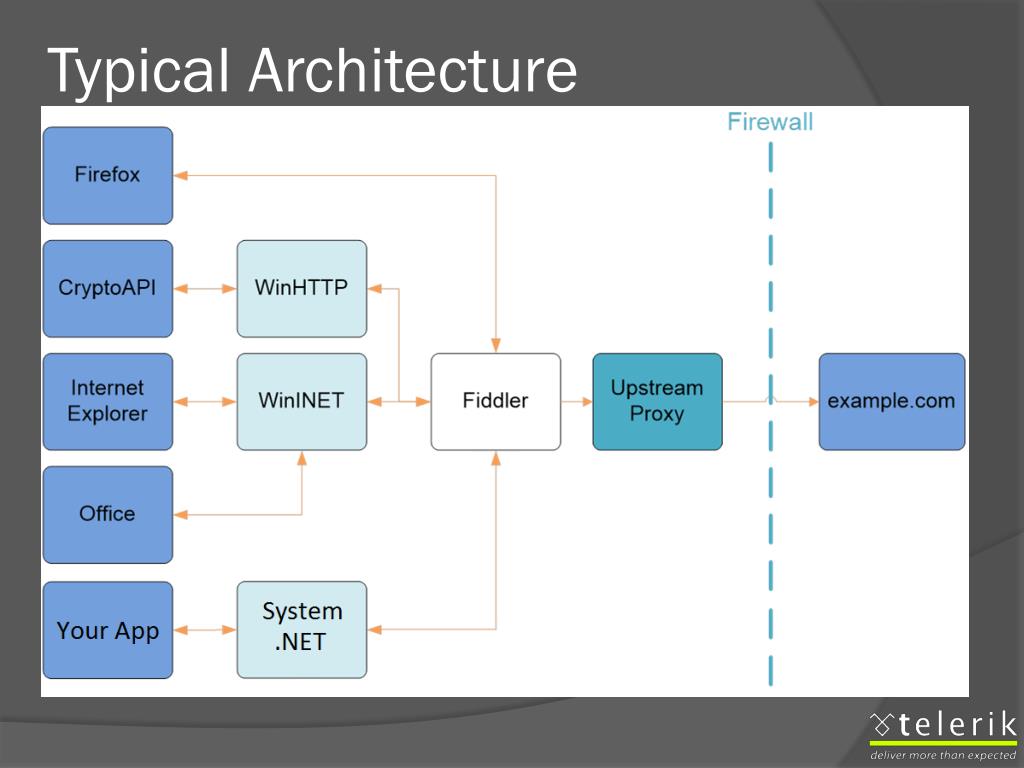 Typical Architecture

Firewall

Firefox

CryptoAPI

WinHTTP

Internet Explorer

WinINET

Fiddler

Upstream Proxy

example.com

Office

Your App

System .NET

telerik
deliver more than expected